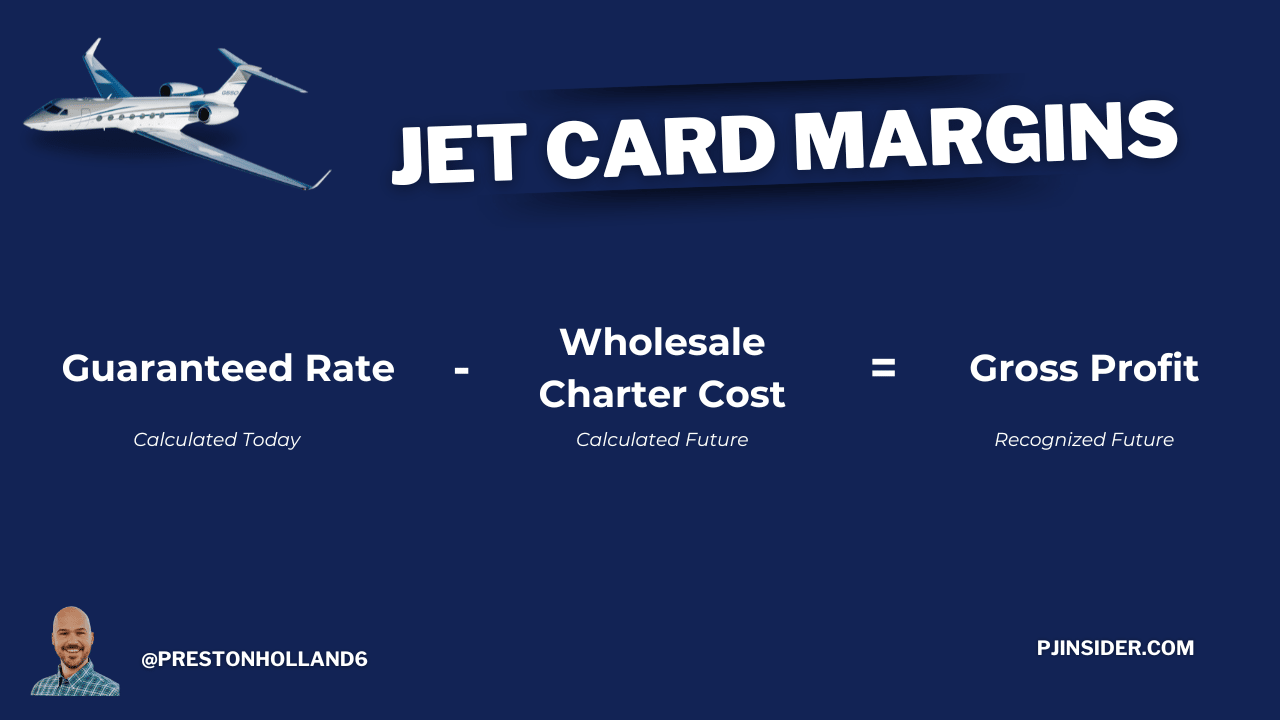 JET CARD MARGINS

Guaranteed Rate - Wholesale Charter Cost = Gross Profit

Calculated Today

Calculated Future

Recognized Future

@PRESTONHOLLAND6

PJINSIDER.COM